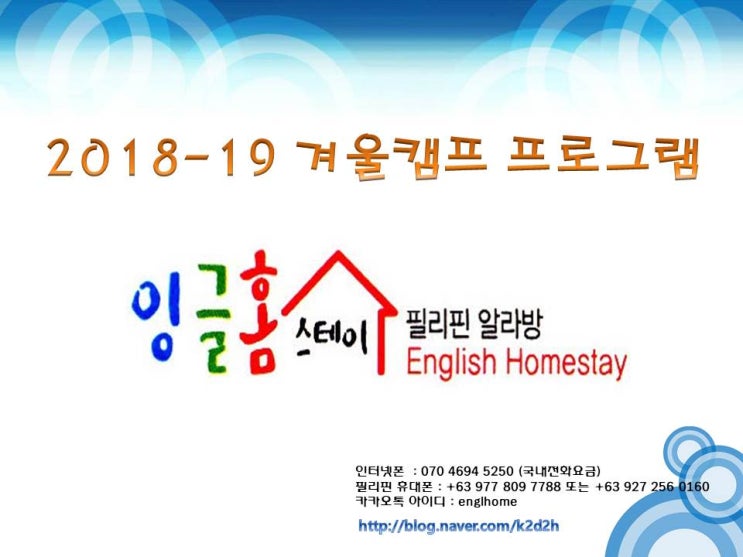 2018-19 겨울캠프 프로그램

잉글홈 스테이

필리핀 알라방
English Homestay

인터넷폰 : 070 4694 5250 (국내전화요금)
필리핀 휴대폰 : +63 977 809 7788 또는 +63 927 256 0160
카카오톡 아이디 : englhome

http://blog.naver.com/k2d2h